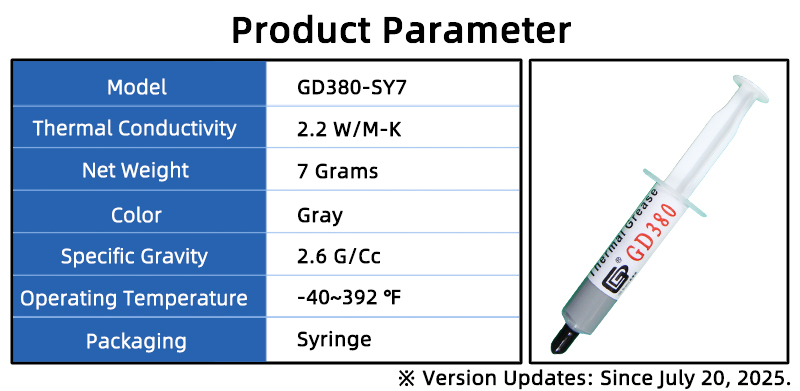 Product Parameter

| Model | GD380-SY7 |
|---|---|
| Thermal Conductivity | 2.2 W/M-K |
| Net Weight | 7 Grams |
| Color | Gray |
| Specific Gravity | 2.6 G/Cc |
| Operating Temperature | -40~392 ℉ |
| Packaging | Syringe |

Thermal Grease
GD380

※ Version Updates: Since July 20, 2025.